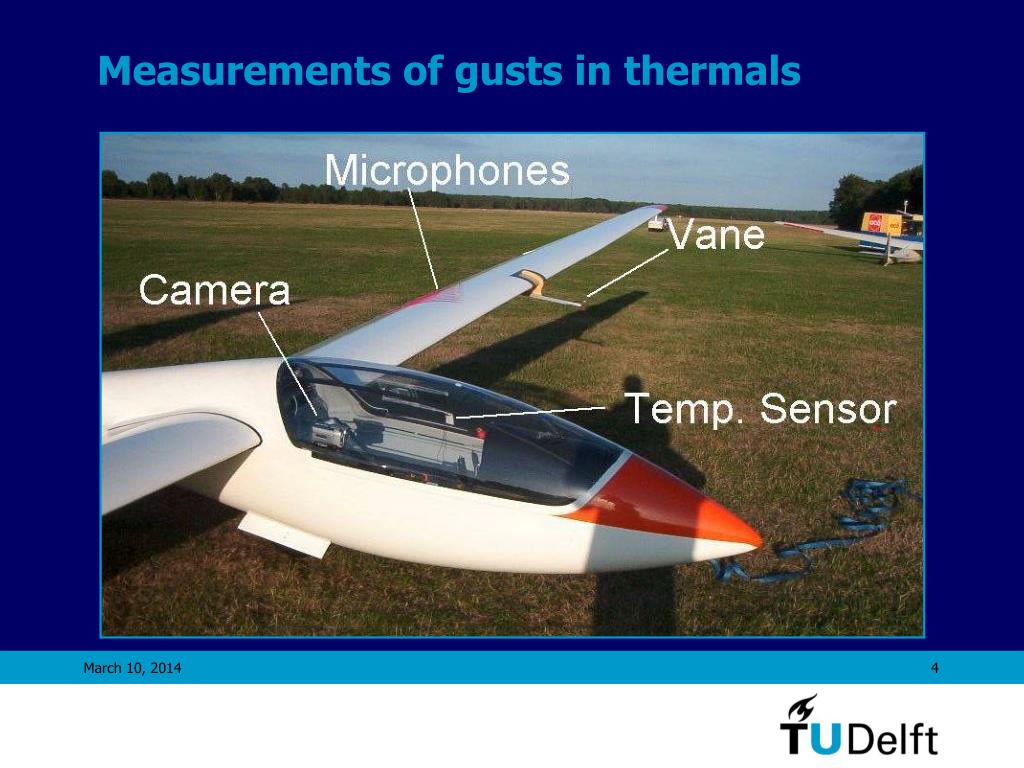 Measurements of gusts in thermals

Microphones

Vane

Camera

Temp. Sensor

March 10, 2014

4

TUDelft